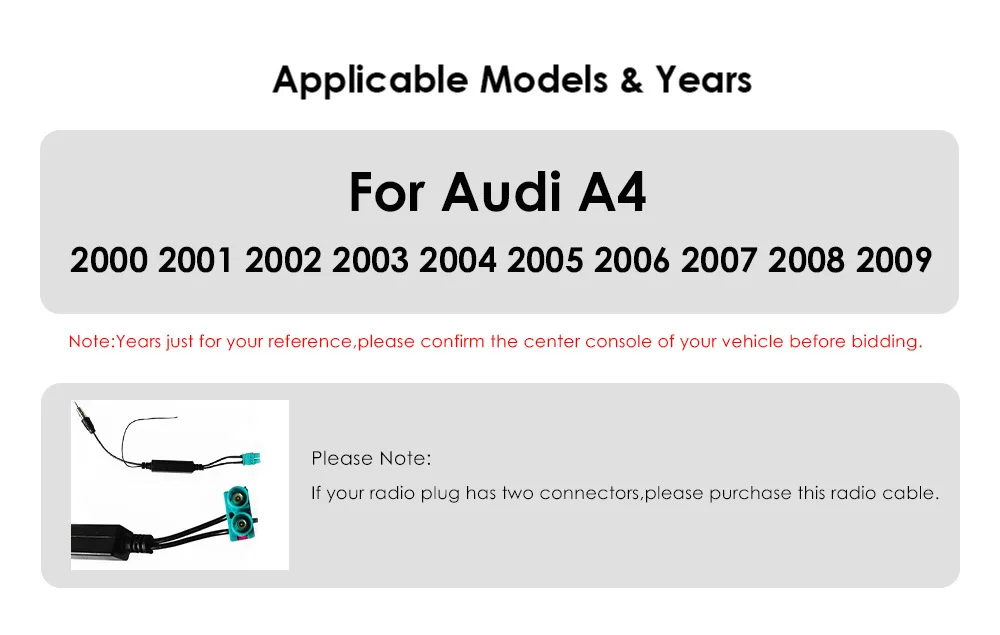 Applicable Models & Years

For Audi A4

2000 2001 2002 2003 2004 2005 2006 2007 2008 2009

Note:Years just for your reference,please confirm the center console of your vehicle before bidding.

Please Note:

If your radio plug has two connectors,please purchase this radio cable.